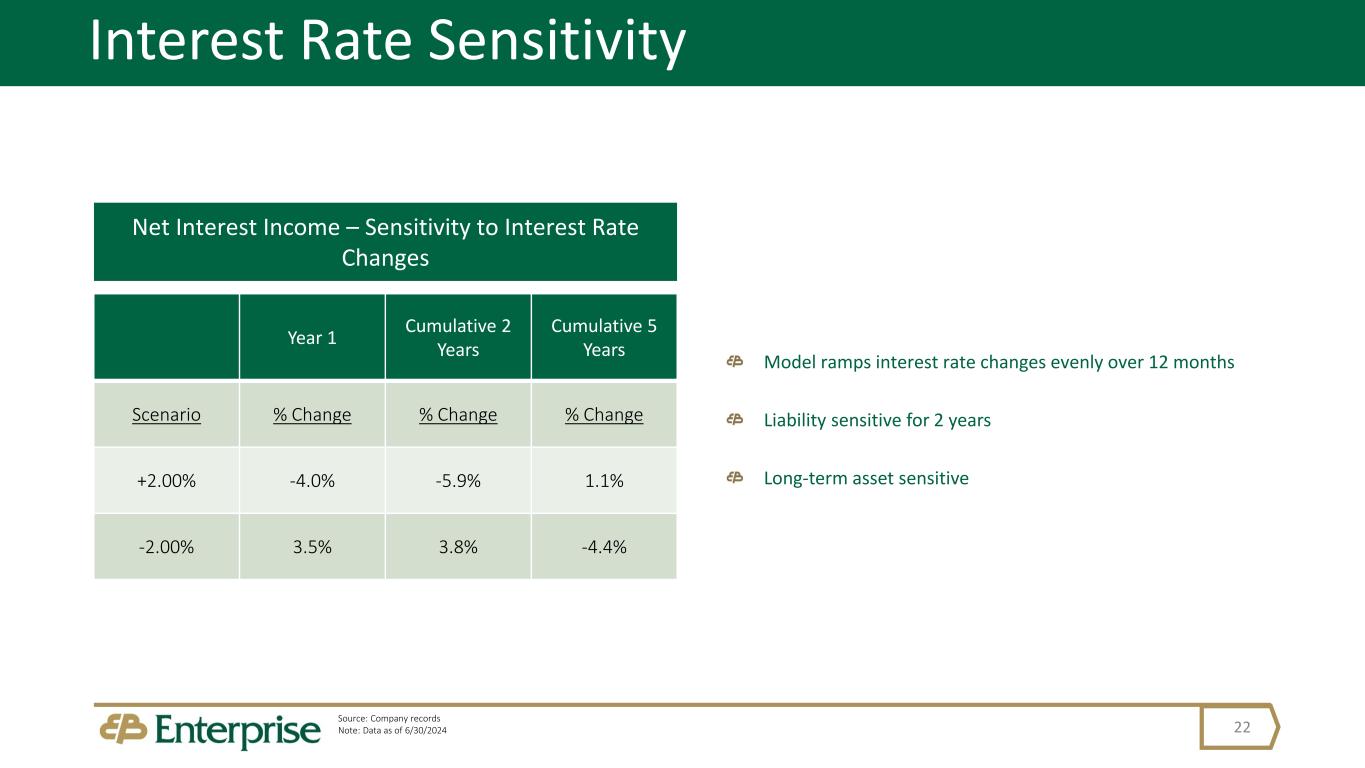 Interest Rate Sensitivity

Net Interest Income – Sensitivity to Interest Rate Changes

| | Year 1 | Cumulative 2 Years | Cumulative 5 Years |
|---|---|---|---|
| Scenario | % Change | % Change | % Change |
| +2.00% | -4.0% | -5.9% | 1.1% |
| -2.00% | 3.5% | 3.8% | -4.4% |

Model ramps interest rate changes evenly over 12 months

Liability sensitive for 2 years

Long-term asset sensitive

Enterprise

Source: Company records
Note: Data as of 6/30/2024

22